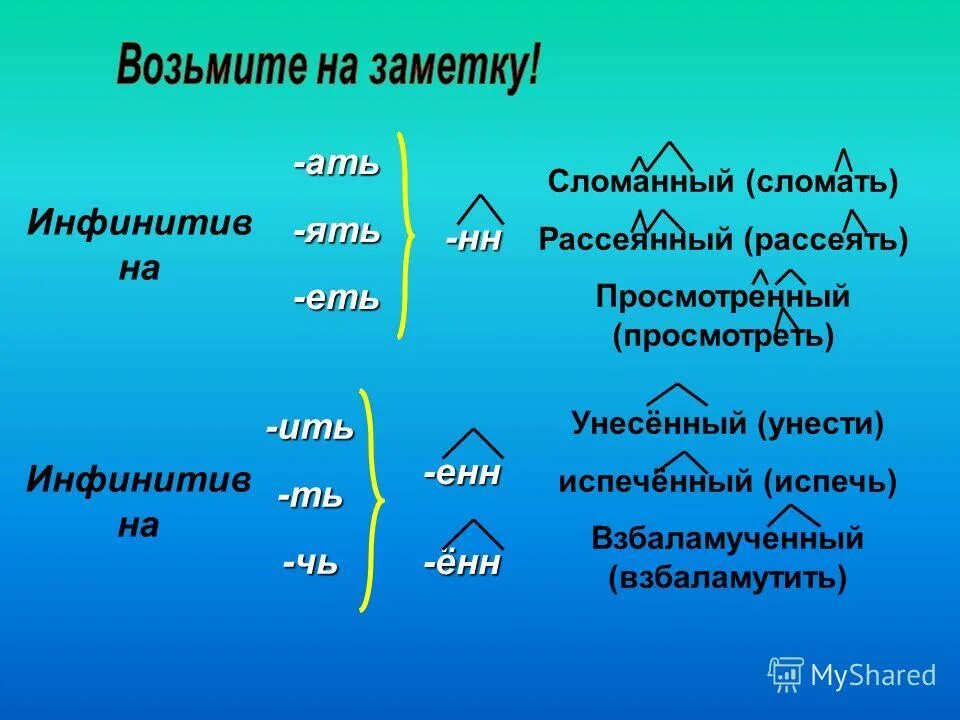 Возьмите на заметку!

Инфинитив на

-ать
-ять
-еть

-нн

Сломанный (сломать)
Рассеянный (рассеять)
Просмотренный (просмотреть)

Инфинитив на

-ить
-ть
-чь

-енн
-ённ

Унесённый (унести)
испечённый (испечь)
Взбаламученный (взбаламутить)

MyShared